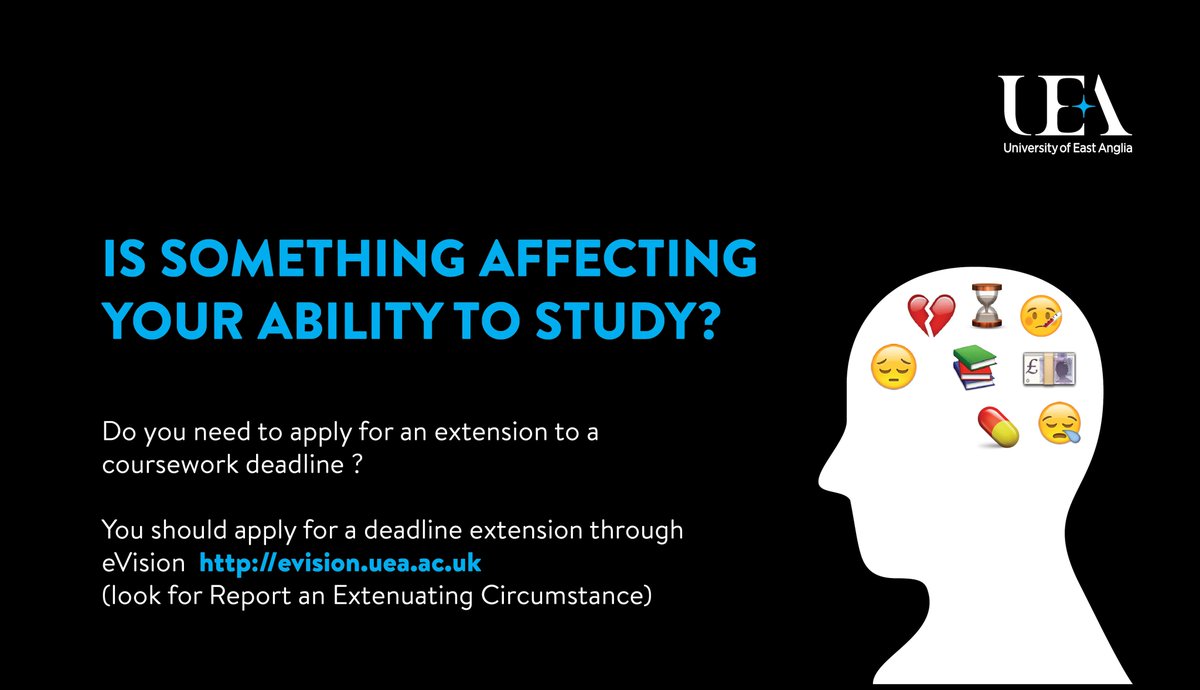 UEA
University of East Anglia

IS SOMETHING AFFECTING YOUR ABILITY TO STUDY?

Do you need to apply for an extension to a coursework deadline ?

You should apply for a deadline extension through eVision http://evision.uea.ac.uk
(look for Report an Extenuating Circumstance)

£